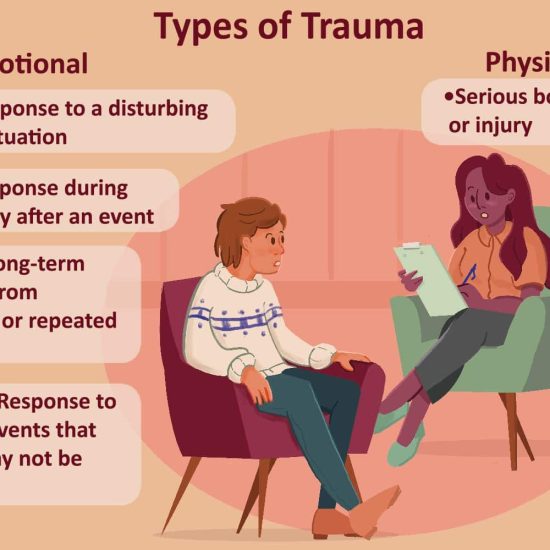 Types of Trauma

otional

ponse to a disturbing tuation

ponse during y after an event

ong-term rom or repeated

Response to vents that y not be

Physi

•Serious bo or injury